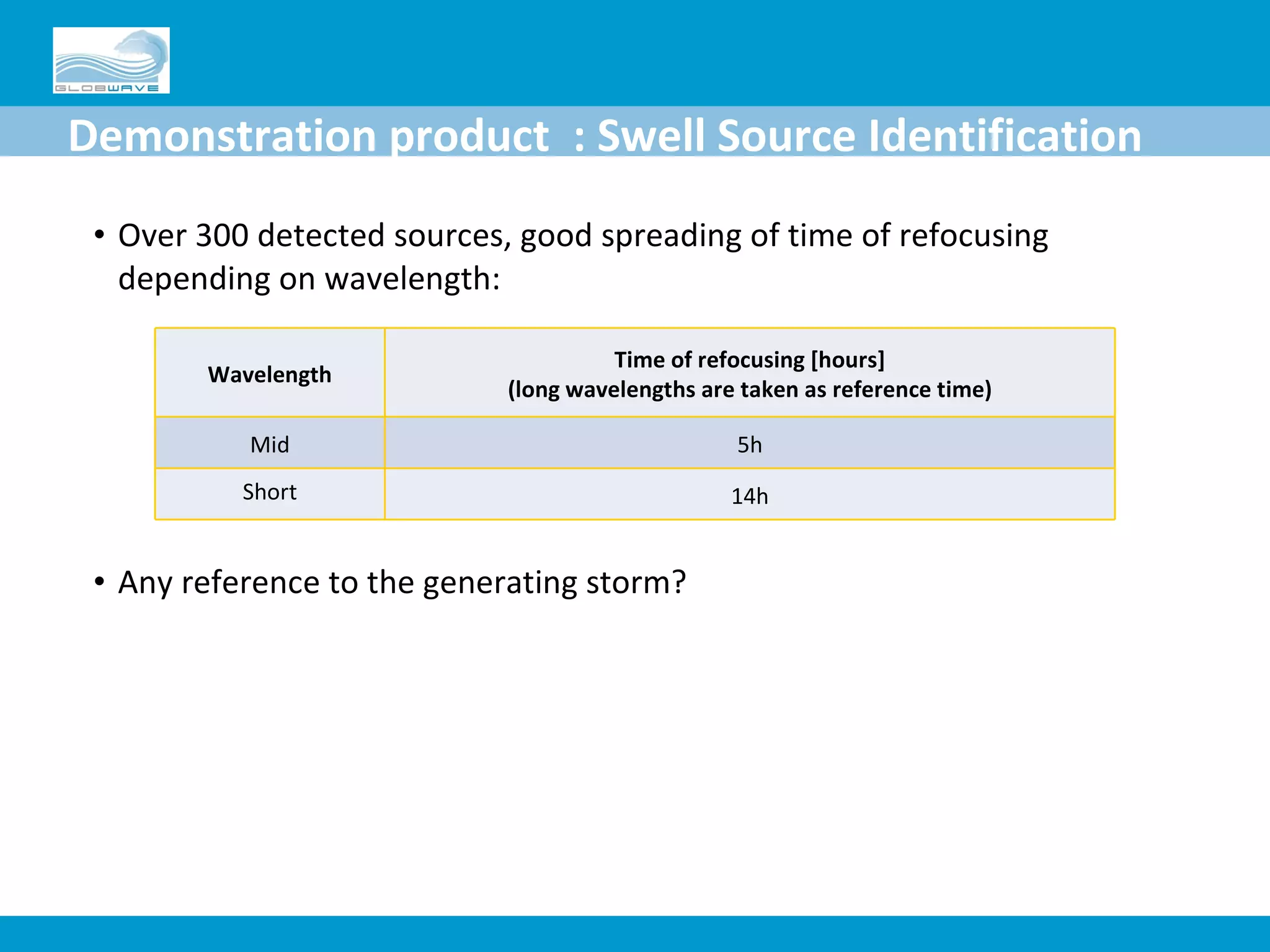 GLOBWAVE

Demonstration product : Swell Source Identification

• Over 300 detected sources, good spreading of time of refocusing depending on wavelength:

| Wavelength | Time of refocusing [hours] (long wavelengths are taken as reference time) |
|---|---|
| Mid | 5h |
| Short | 14h |

• Any reference to the generating storm?